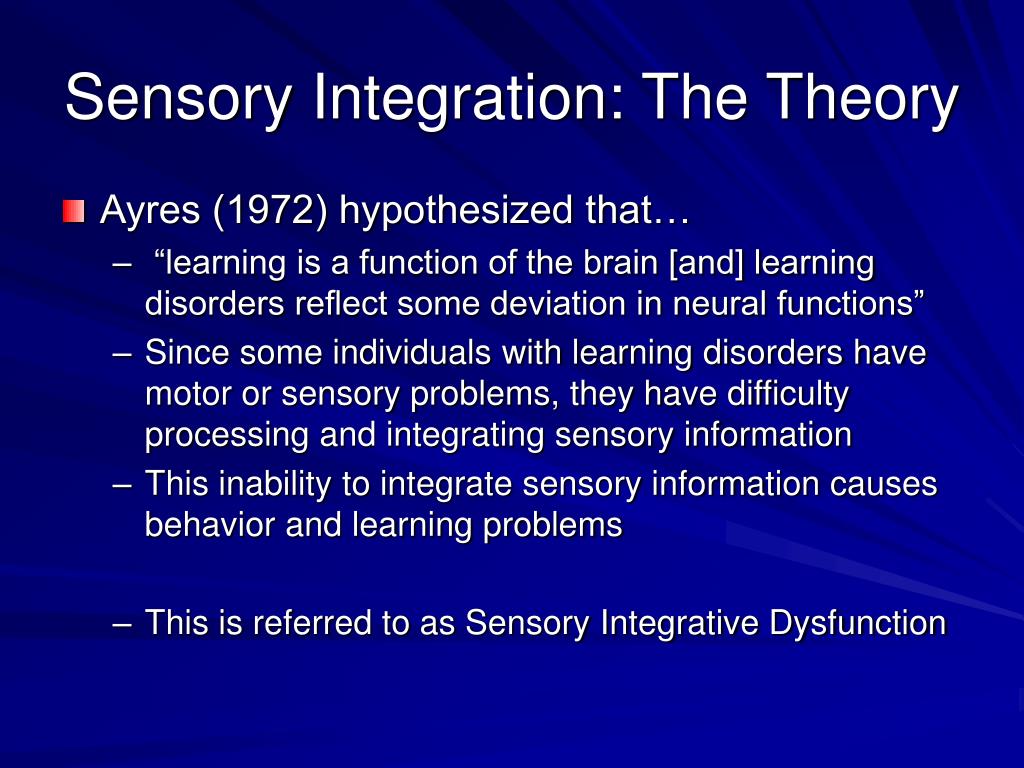 Sensory Integration: The Theory

Ayres (1972) hypothesized that…

– “learning is a function of the brain [and] learning disorders reflect some deviation in neural functions”

– Since some individuals with learning disorders have motor or sensory problems, they have difficulty processing and integrating sensory information

– This inability to integrate sensory information causes behavior and learning problems

– This is referred to as Sensory Integrative Dysfunction